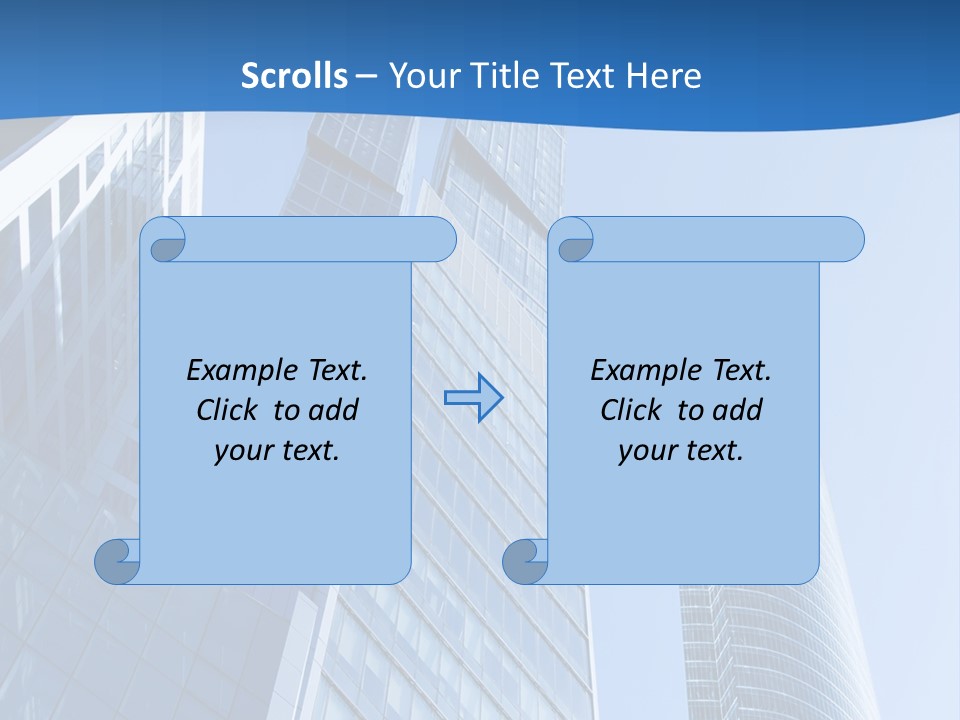 Scrolls – Your Title Text Here

Example Text. Click to add your text.

Example Text. Click to add your text.